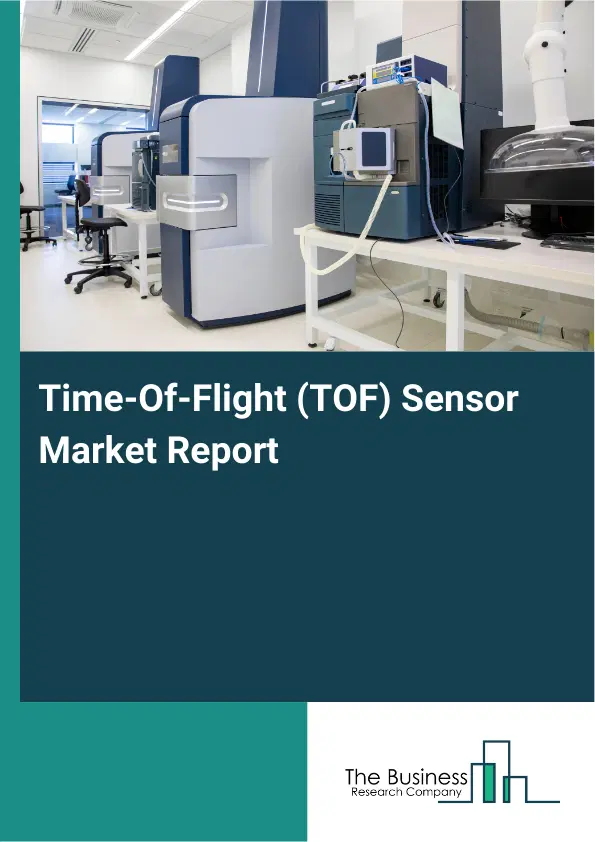 Time-Of-Flight (TOF) Sensor Market Report

The Business
Research Company